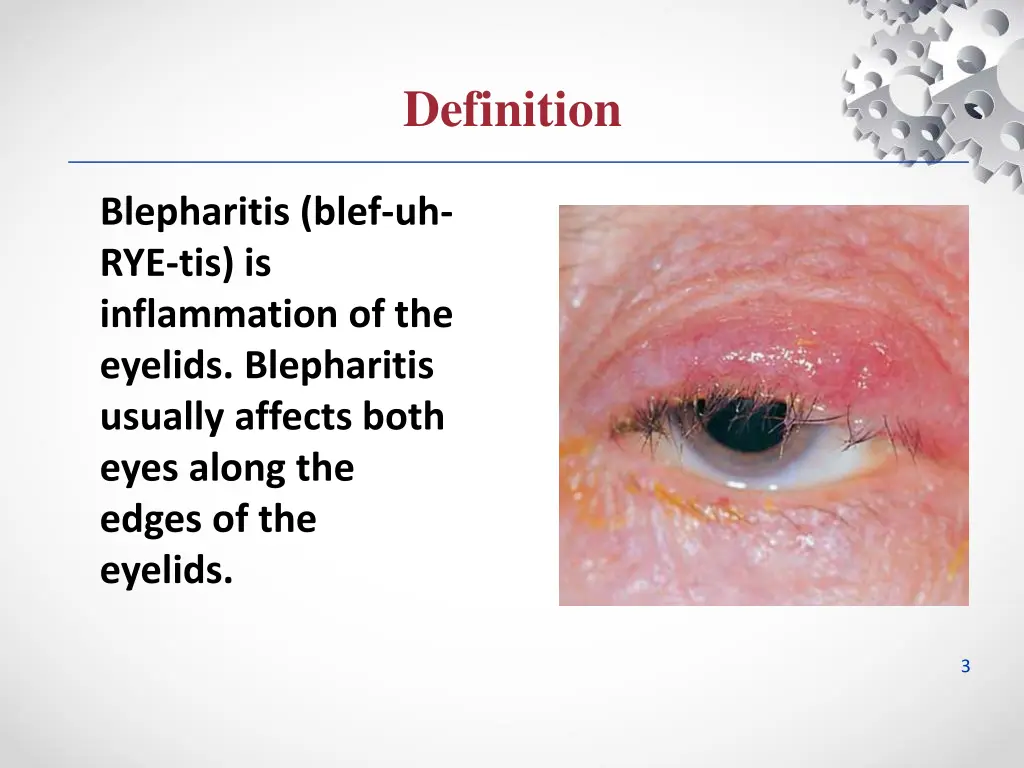 Definition

Blepharitis (blef-uh-RYE-tis) is inflammation of the eyelids. Blepharitis usually affects both eyes along the edges of the eyelids.

3